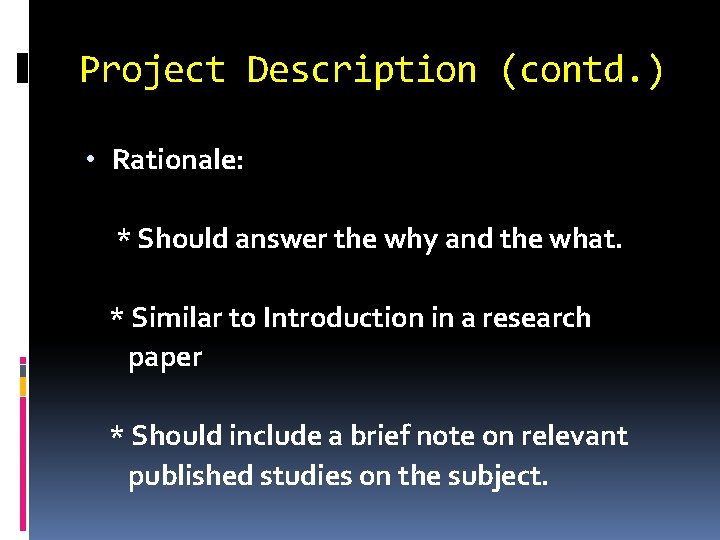 Project Description (contd.)

• Rationale:

* Should answer the why and the what.

* Similar to Introduction in a research paper

* Should include a brief note on relevant published studies on the subject.